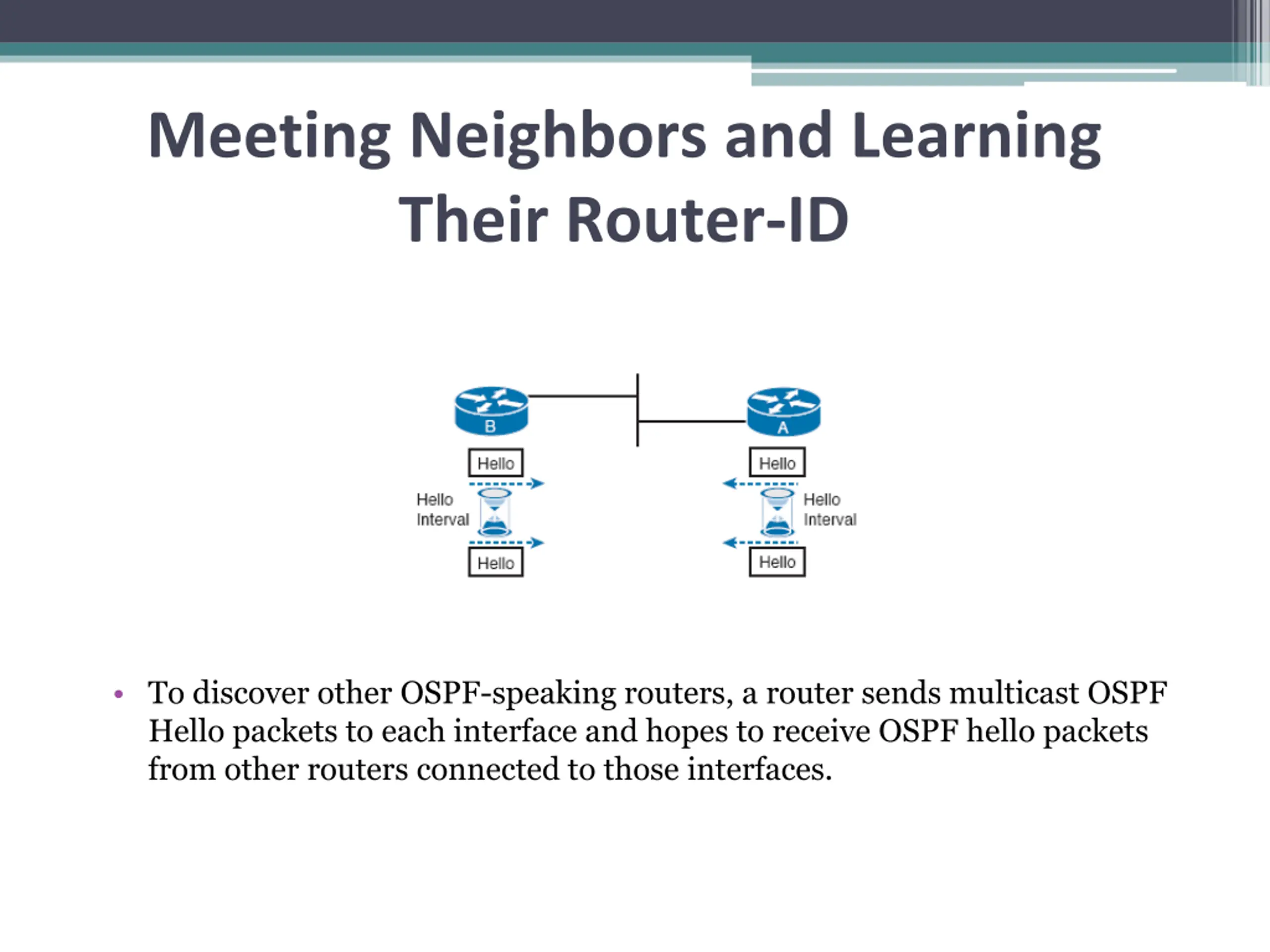 Meeting Neighbors and Learning Their Router-ID

B

A

Hello

Hello Interval

Hello

Hello

Hello Interval

Hello

• To discover other OSPF-speaking routers, a router sends multicast OSPF Hello packets to each interface and hopes to receive OSPF hello packets from other routers connected to those interfaces.